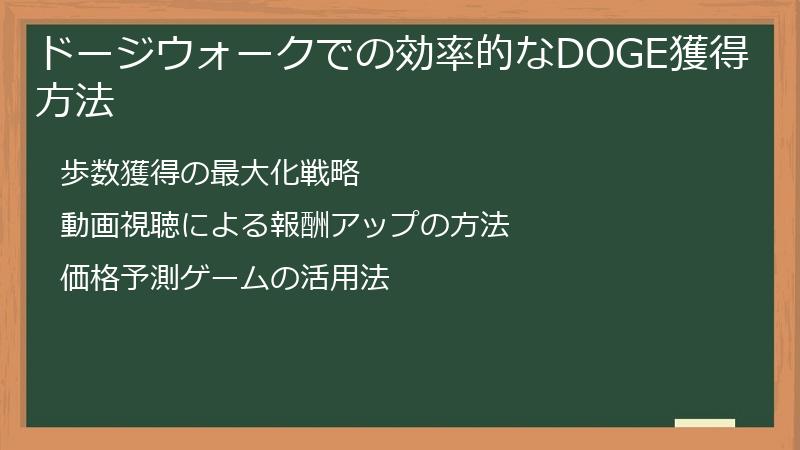 ドージウォークでの効率的なDOGE獲得方法

歩数獲得の最大化戦略

動画視聴による報酬アップの方法

価格予測ゲームの活用法